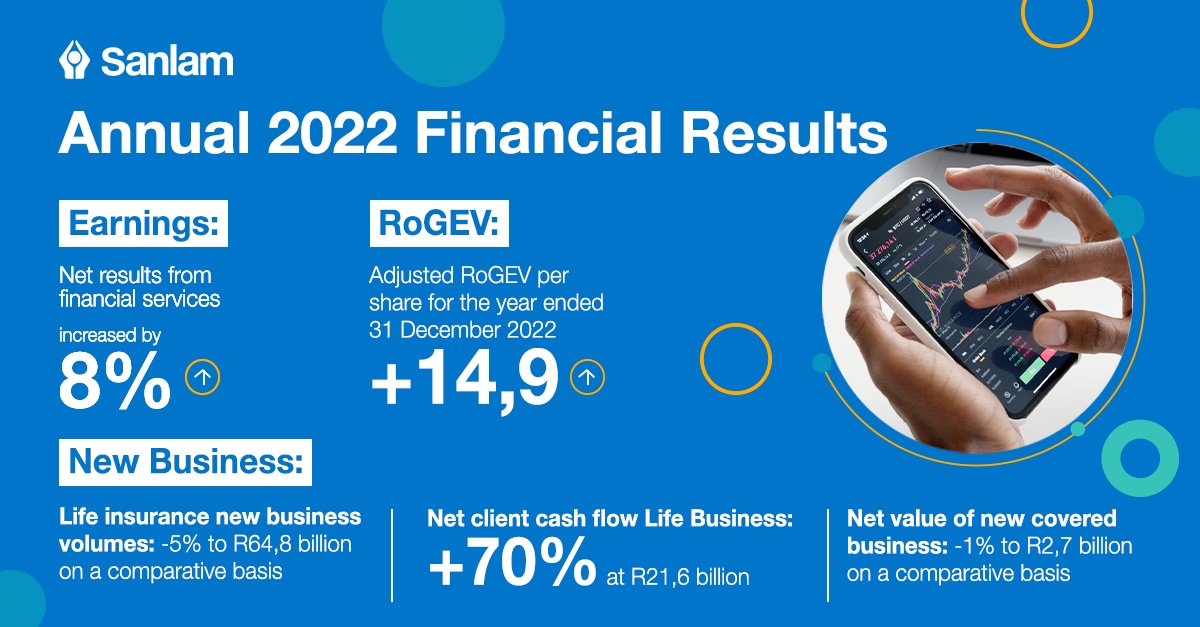 Sanlam

Annual 2022 Financial Results

Earnings:

Net results from financial services

increased by

8%

RoGEV:

Adjusted RoGEV per share for the year ended 31 December 2022

+14,9

New Business:

Life insurance new business volumes: -5% to R64,8 billion on a comparative basis

Net client cash flow Life Business:

+70% at R21,6 billion

Net value of new covered business: -1% to R2,7 billion on a comparative basis